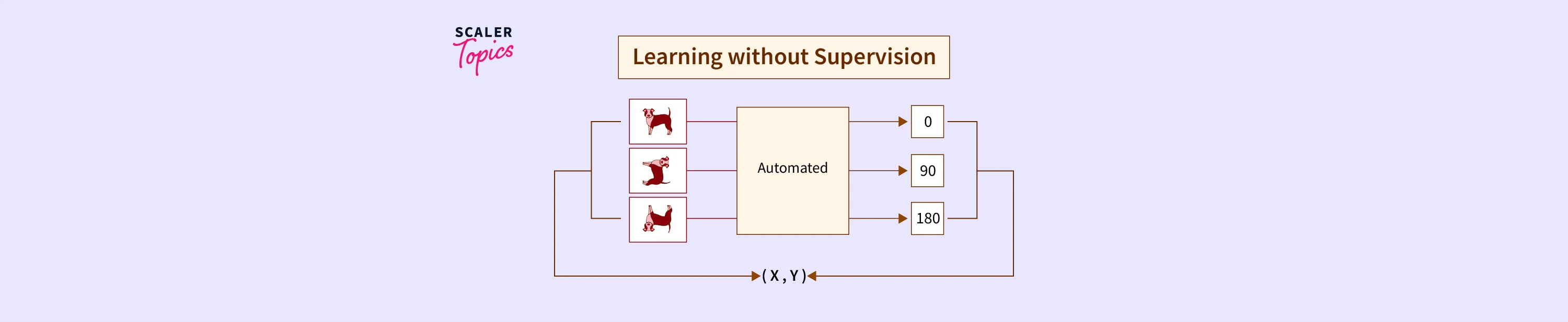 SCALER Topics

Learning without Supervision

Automated

0

90

180

(X,Y)